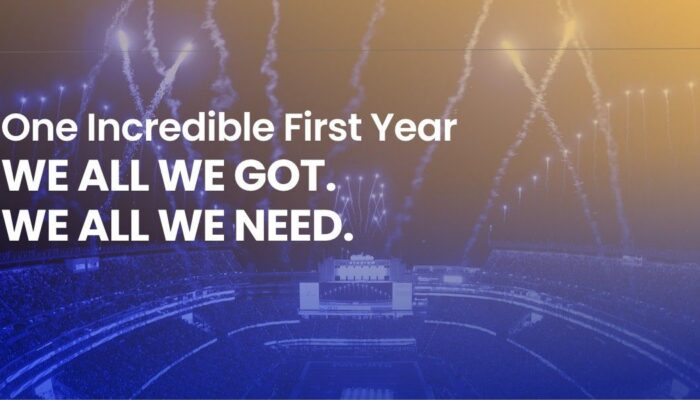 One Incredible First Year
WE ALL WE GOT.
WE ALL WE NEED.